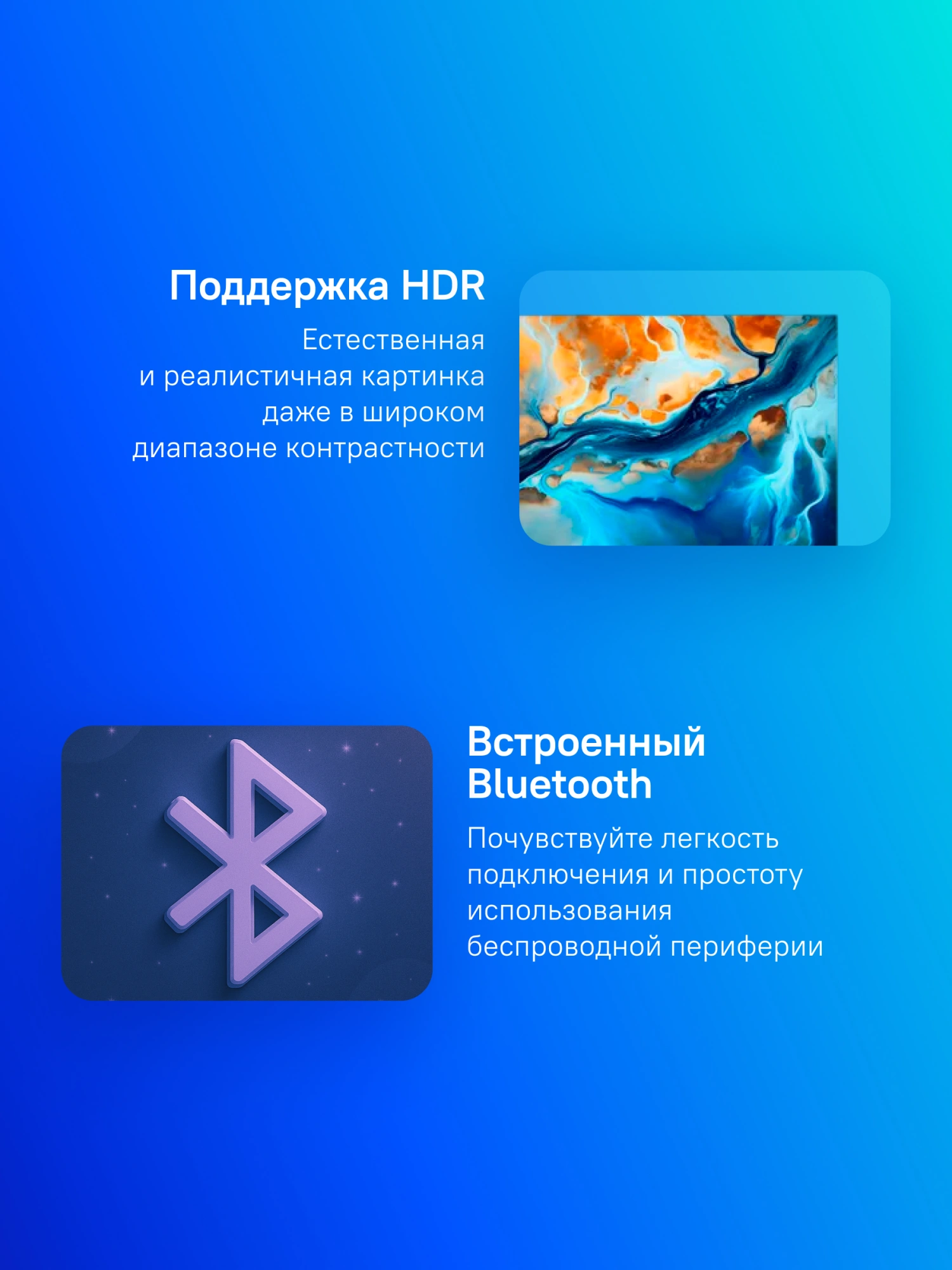 Поддержка HDR

Естественная и реалистичная картинка даже в широком диапазоне контрастности

Встроенный Bluetooth

Почувствуйте легкость подключения и простоту использования беспроводной периферии